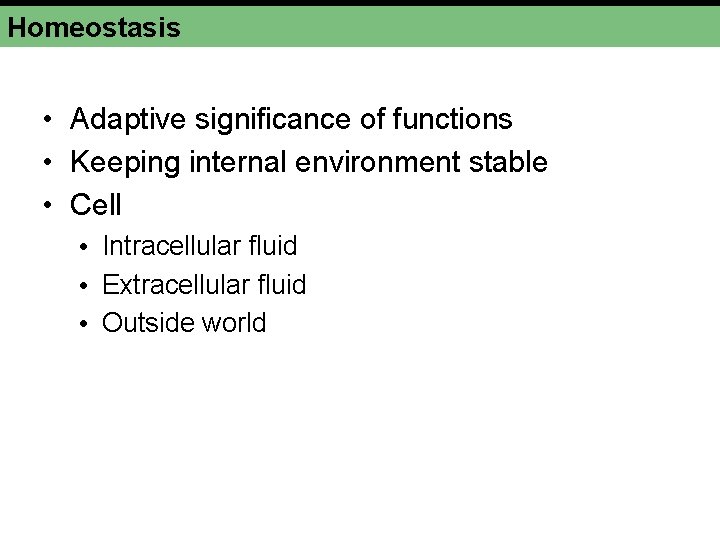 Homeostasis

• Adaptive significance of functions
• Keeping internal environment stable
• Cell
  • Intracellular fluid
  • Extracellular fluid
  • Outside world